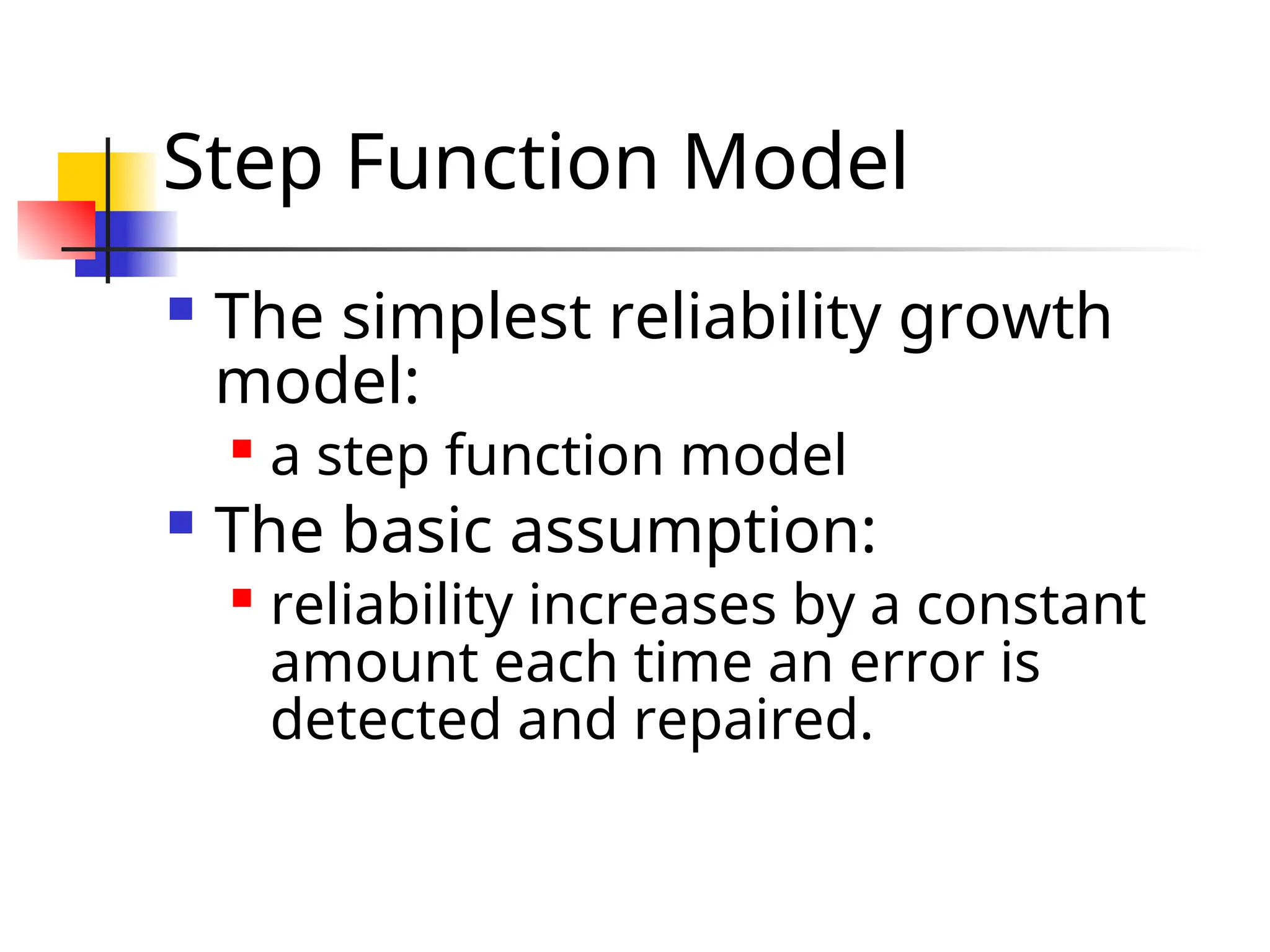 Step Function Model

The simplest reliability growth model:

a step function model

The basic assumption:

reliability increases by a constant amount each time an error is detected and repaired.